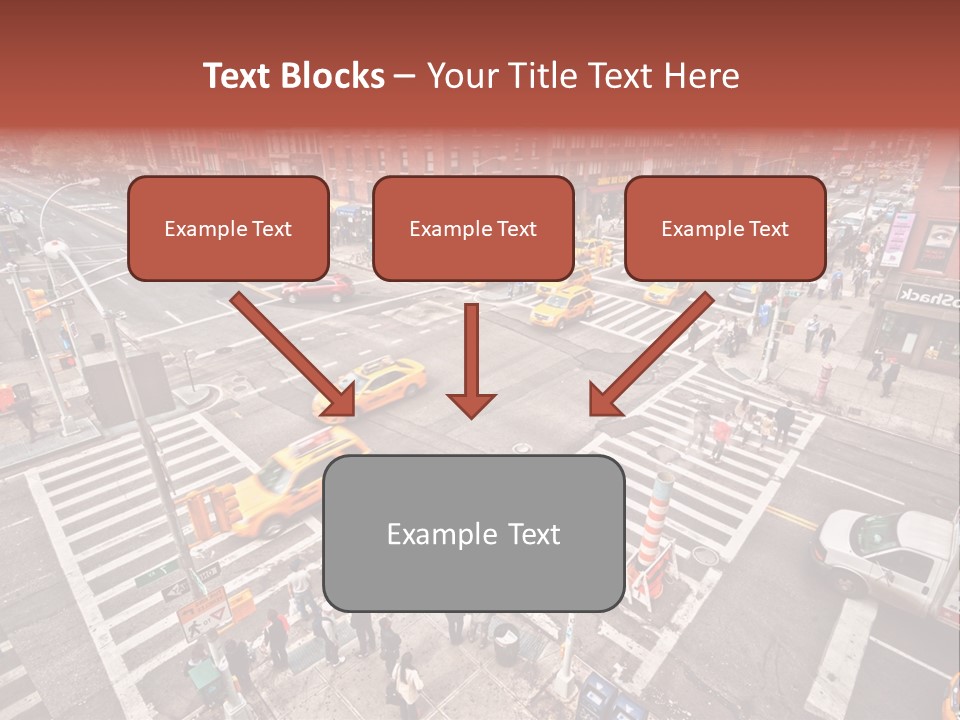 Text Blocks – Your Title Text Here

Example Text

Example Text

Example Text

Example Text